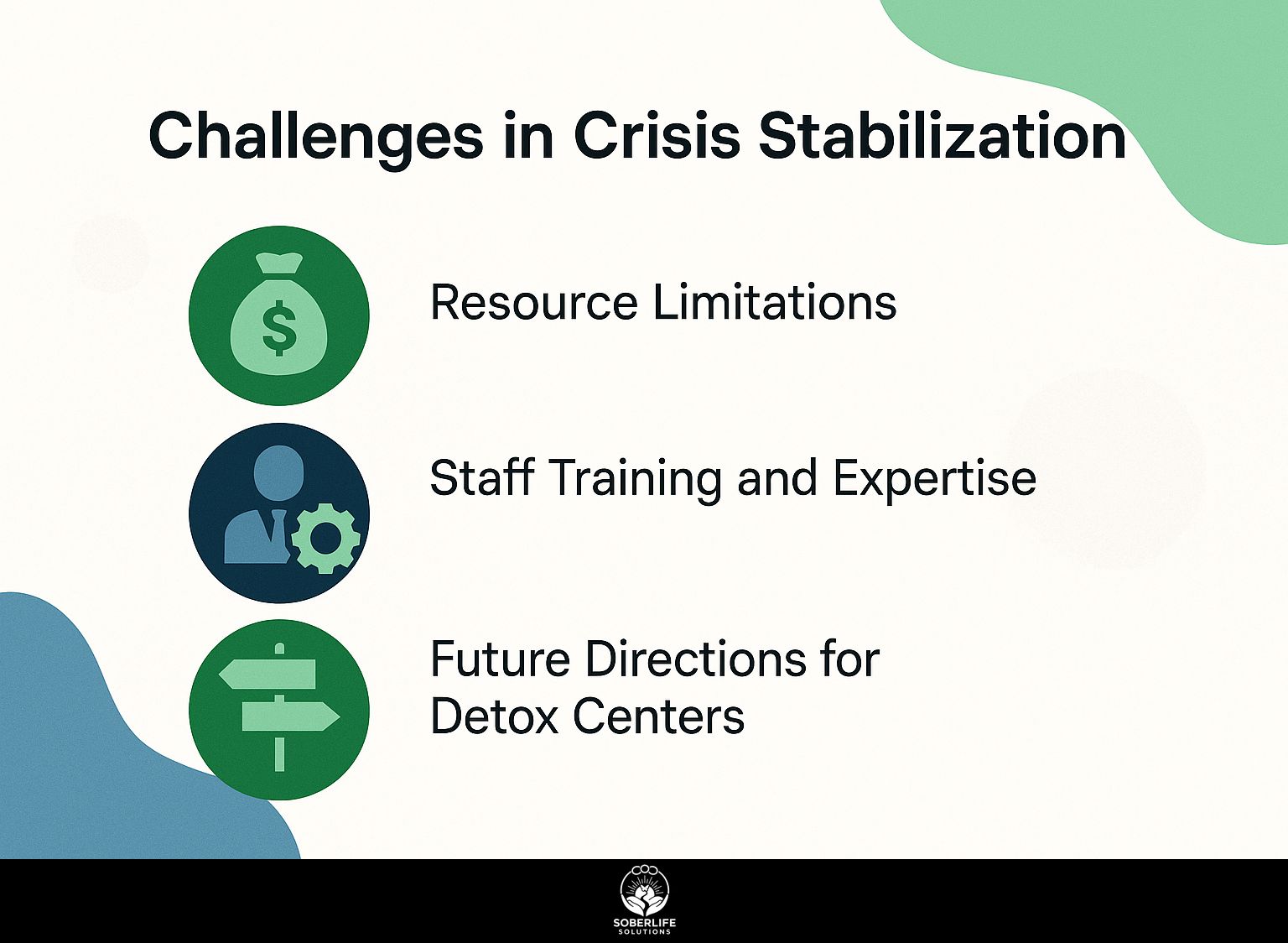 Challenges in Crisis Stabilization

$

Resource Limitations

Staff Training and Expertise

Future Directions for Detox Centers

SOBERLIFE
SOLUTIONS